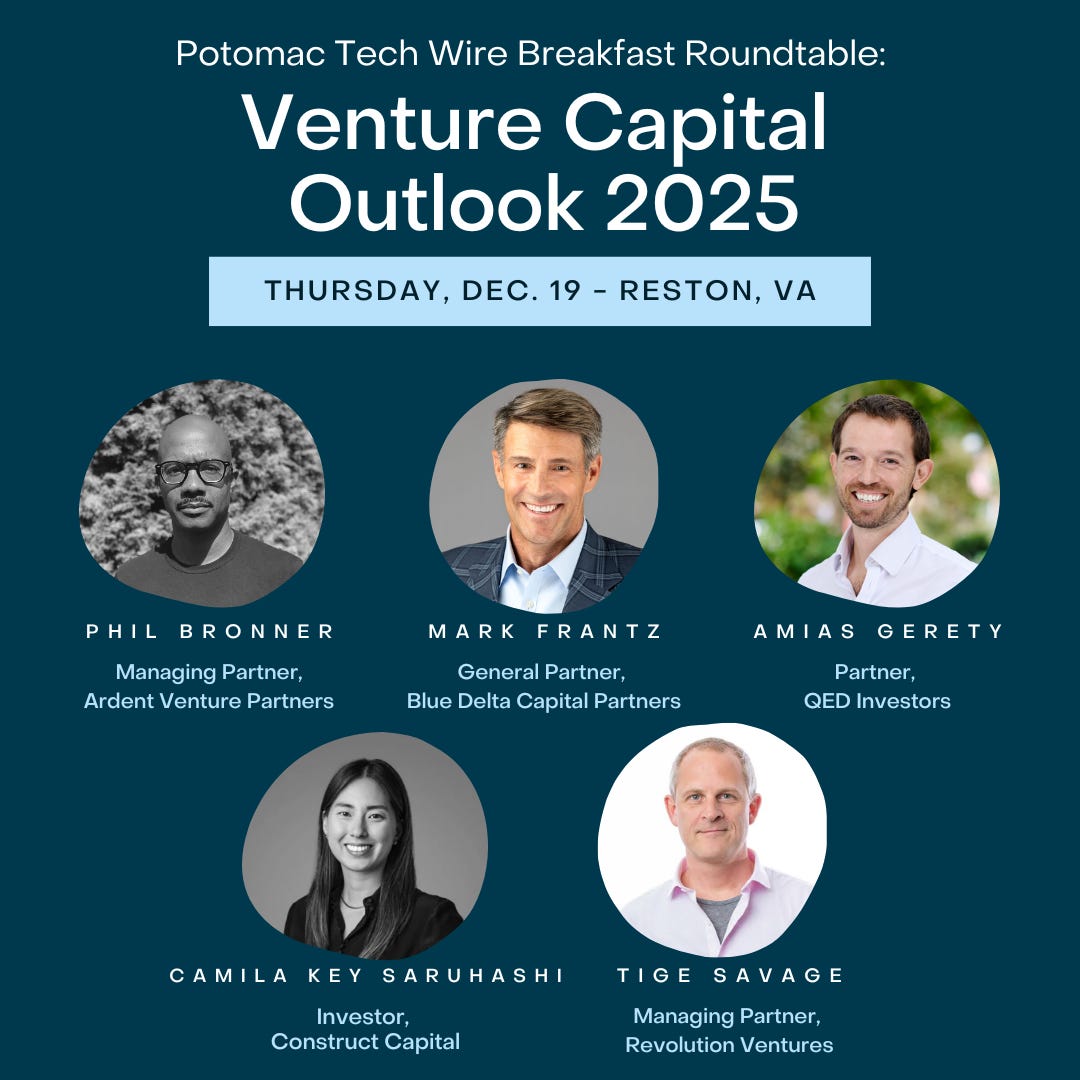 Potomac Tech Wire Breakfast Roundtable:

Venture Capital Outlook 2025

THURSDAY, DEC. 19 - RESTON, VA

PHIL BRONNER
Managing Partner, Ardent Venture Partners

MARK FRANTZ
General Partner, Blue Delta Capital Partners

AMIAS GERETY
Partner, QED Investors

CAMILA KEY SARUHASHI
Investor, Construct Capital

TIGE SAVAGE
Managing Partner, Revolution Ventures